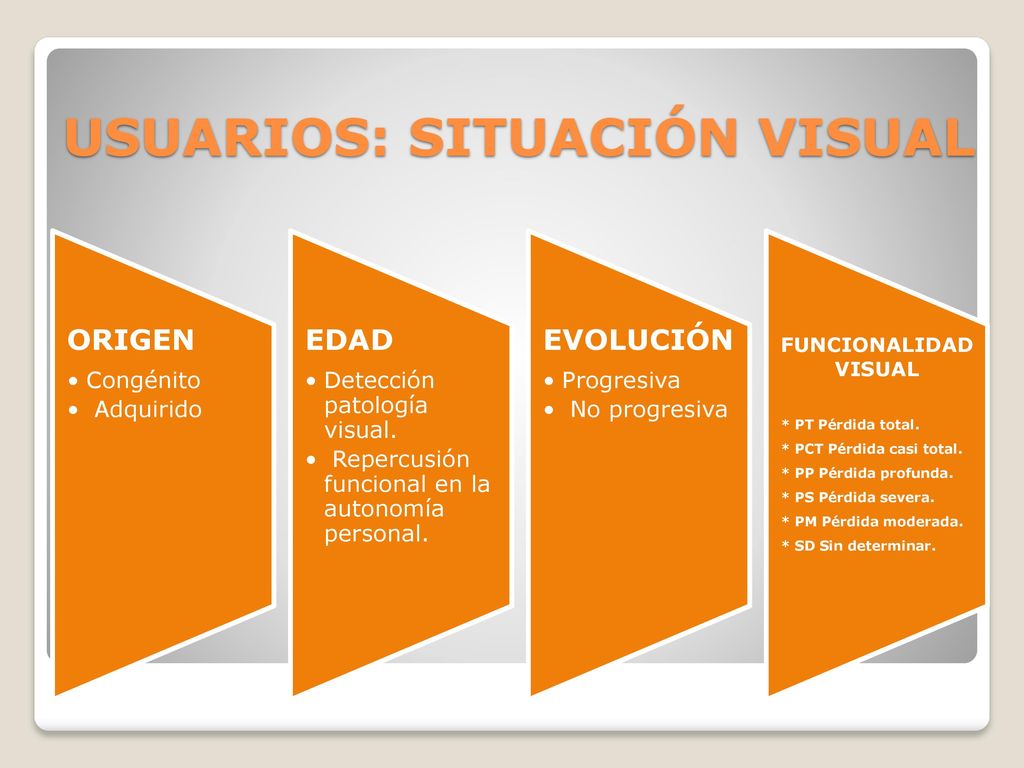 USUARIOS: SITUACIÓN VISUAL

ORIGEN
• Congénito
• Adquirido

EDAD
• Detección patología visual.
• Repercusión funcional en la autonomía personal.

EVOLUCIÓN
• Progresiva
• No progresiva

FUNCIONALIDAD VISUAL
* PT Pérdida total.
* PCT Pérdida casi total.
* PP Pérdida profunda.
* PS Pérdida severa.
* PM Pérdida moderada.
* SD Sin determinar.